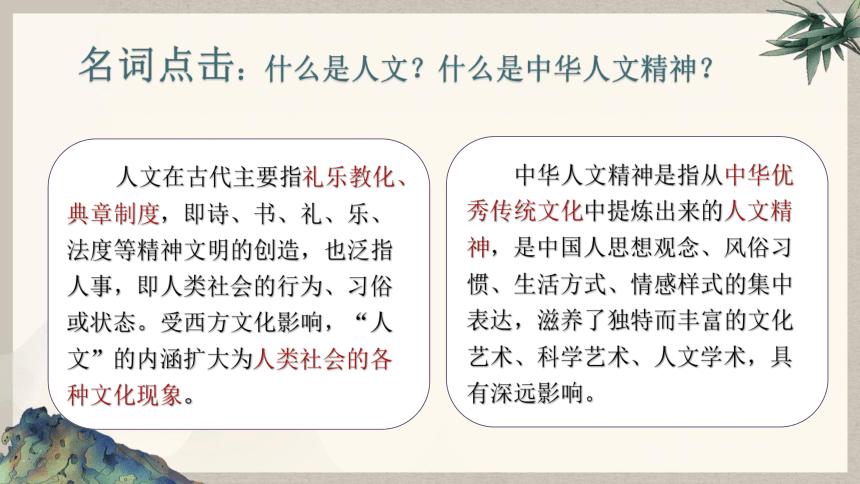 名词点击：什么是人文？什么是中华人文精神？

人文在古代主要指礼乐教化、典章制度，即诗、书、礼、乐、法度等精神文明的创造，也泛指人事，即人类社会的行为、习俗或状态。受西方文化影响，“人文”的内涵扩大为人类社会的各种文化现象。

中华人文精神是指从中华优秀传统文化中提炼出来的人文精神，是中国人思想观念、风俗习惯、生活方式、情感样式的集中表达，滋养了独特而丰富的文化艺术、科学艺术、人文学术，具有深远影响。